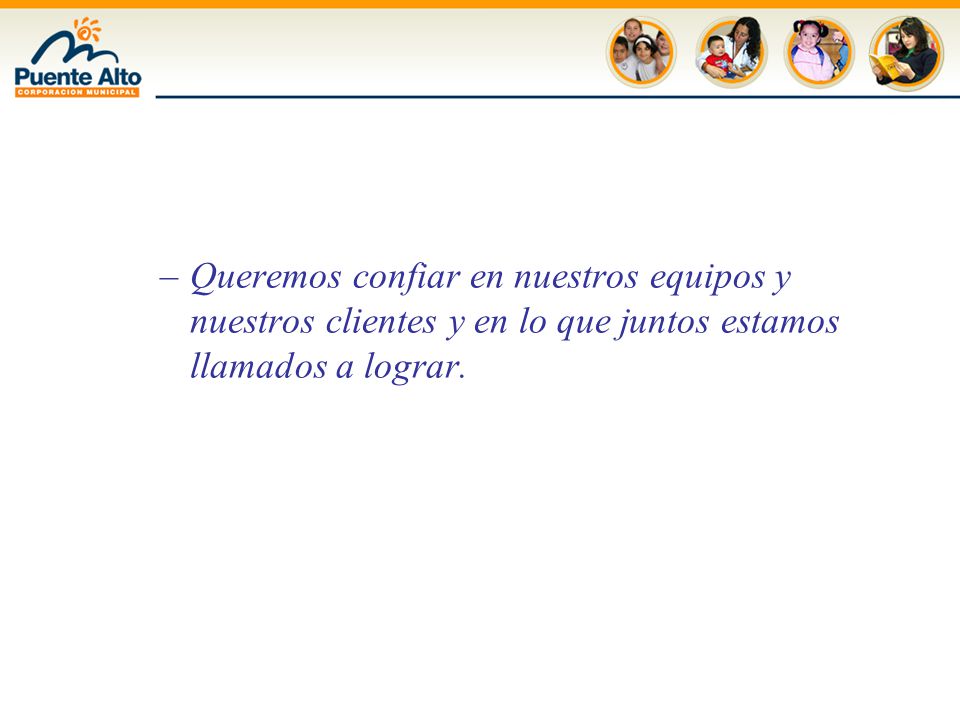 Puente Alto
CORPORACION MUNICIPAL

– Queremos confiar en nuestros equipos y nuestros clientes y en lo que juntos estamos llamados a lograr.